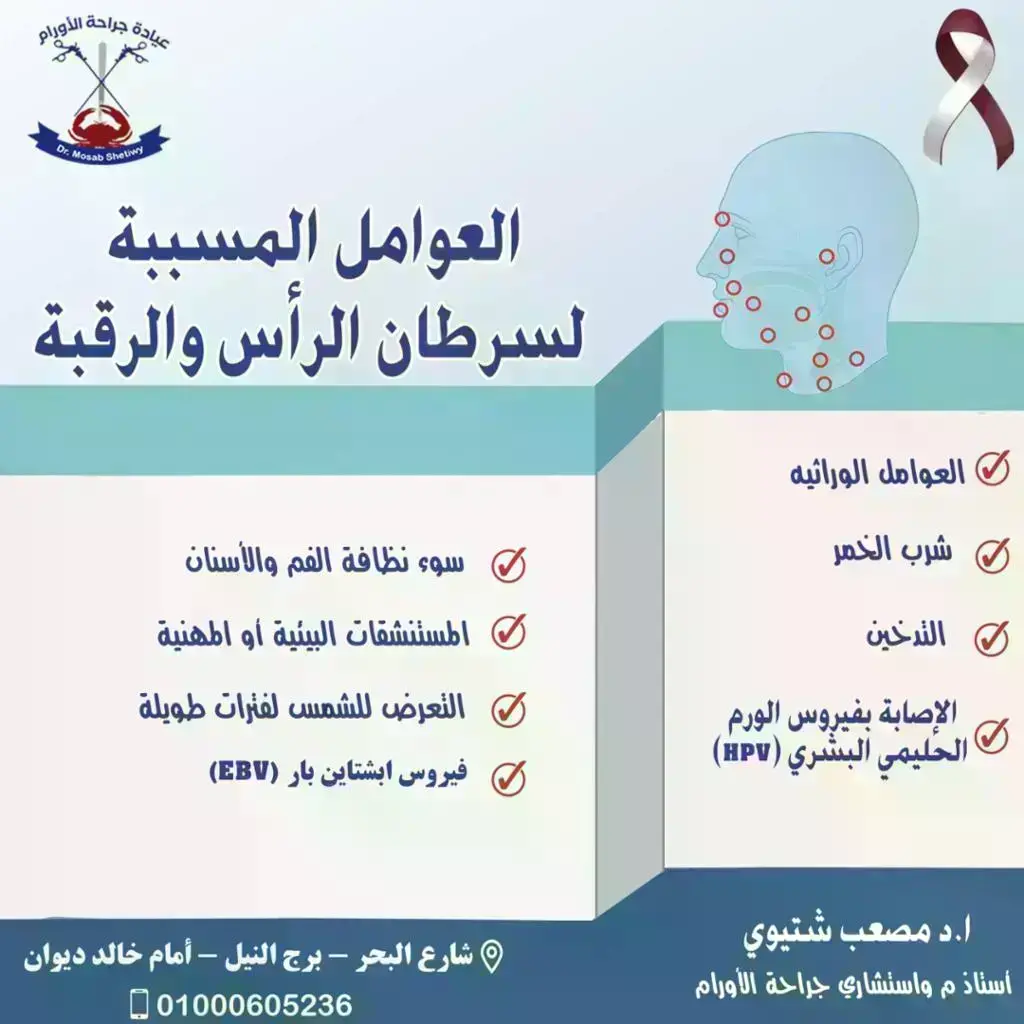 عيادة جراحة الأورام
Dr. Mosab Shetiwy

العوامل المسببة لسرطان الرأس والرقبة

العوامل الوراثيه

شرب الخمر

التدخين

الإصابة بفيروس الورم الحليمي البشري (HPV)

سوء نظافة الفم والأسنان

المستنشقات البيئية أو المهنية

التعرض للشمس لفترات طويلة

فيروس ابشتاين بار (EBV)

ا.د مصعب شتيوي
أستاذ م واستشاري جراحة الأورام

شارع البحر – برج النيل – أمام خالد ديوان
01000605236